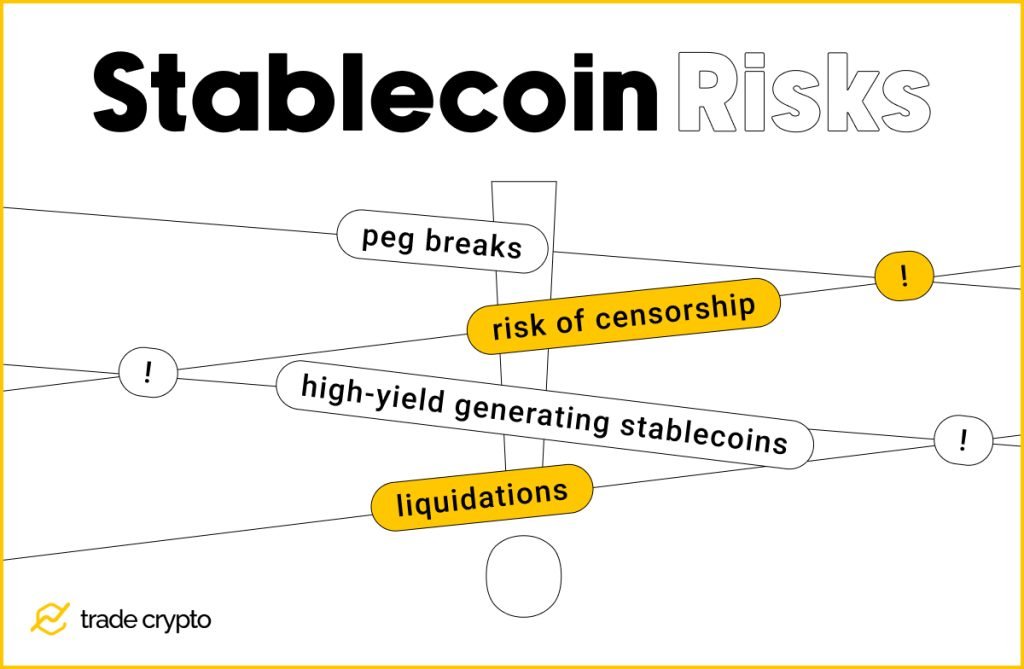 Stablecoin Risks

peg breaks

!

risk of censorship

!

high-yield generating stablecoins

!

liquidations

trade crypto